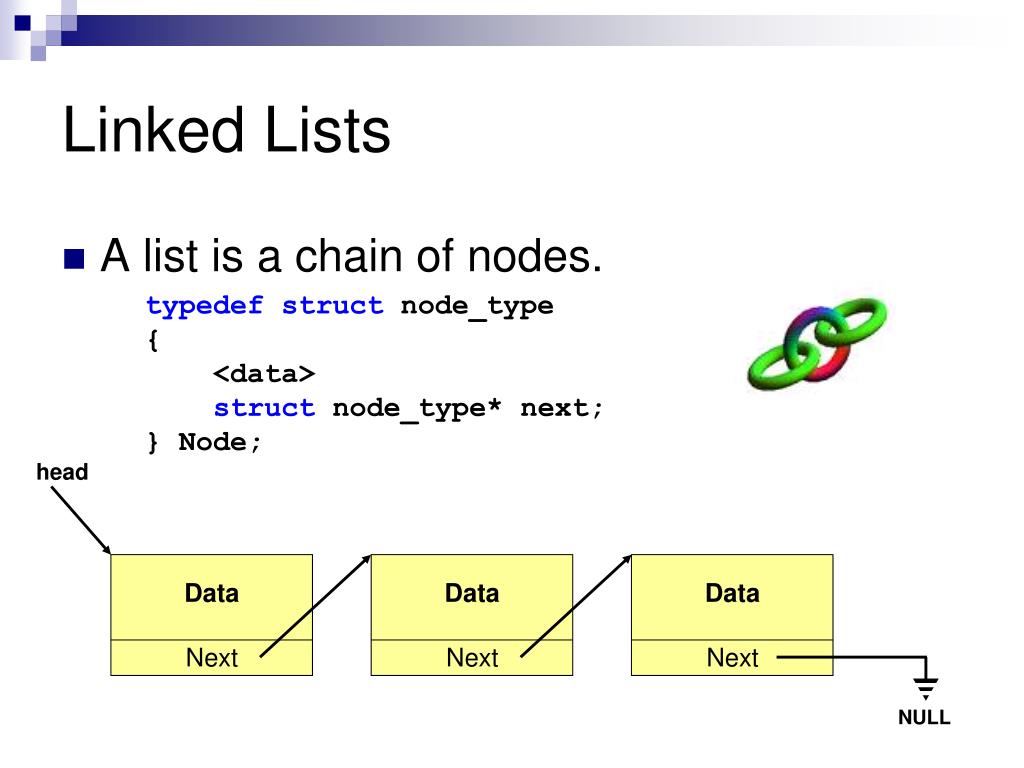 Linked Lists

A list is a chain of nodes.

typedef struct node_type
{
    <data>
    struct node_type* next;
} Node;

head

Data
Next

Data
Next

Data
Next

NULL